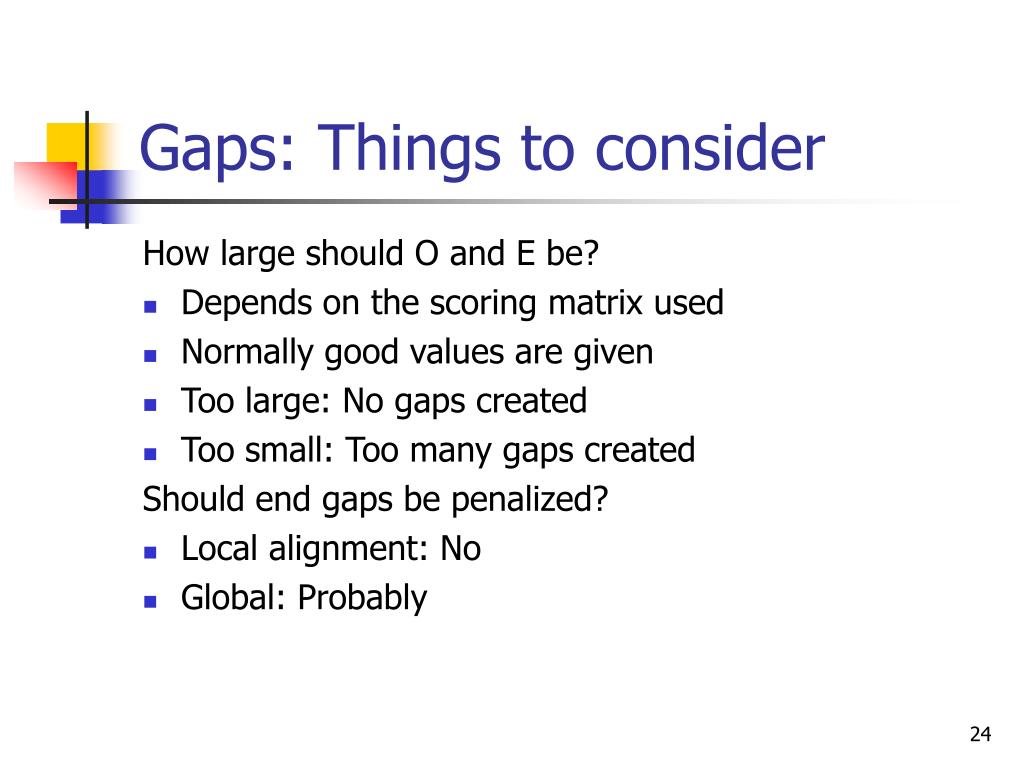 Gaps: Things to consider

How large should O and E be?

- Depends on the scoring matrix used
- Normally good values are given
- Too large: No gaps created
- Too small: Too many gaps created

Should end gaps be penalized?

- Local alignment: No
- Global: Probably

24